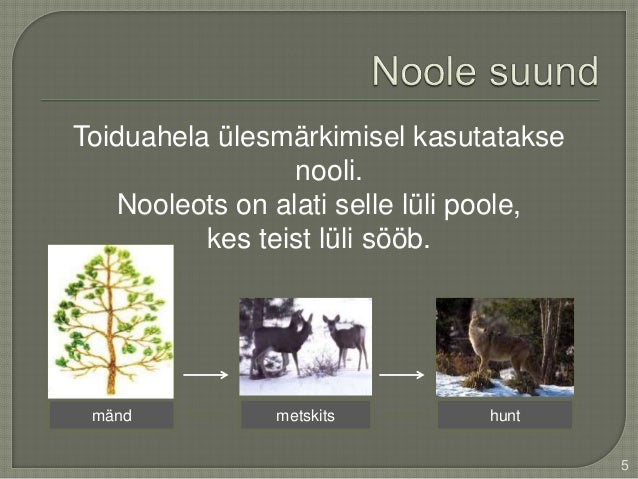 Noole suund

Toiduahela ülesmärkimisel kasutatakse nooli.
Nooleots on alati selle lüli poole, kes teist lüli sööb.

mänd

metskits

hunt

5